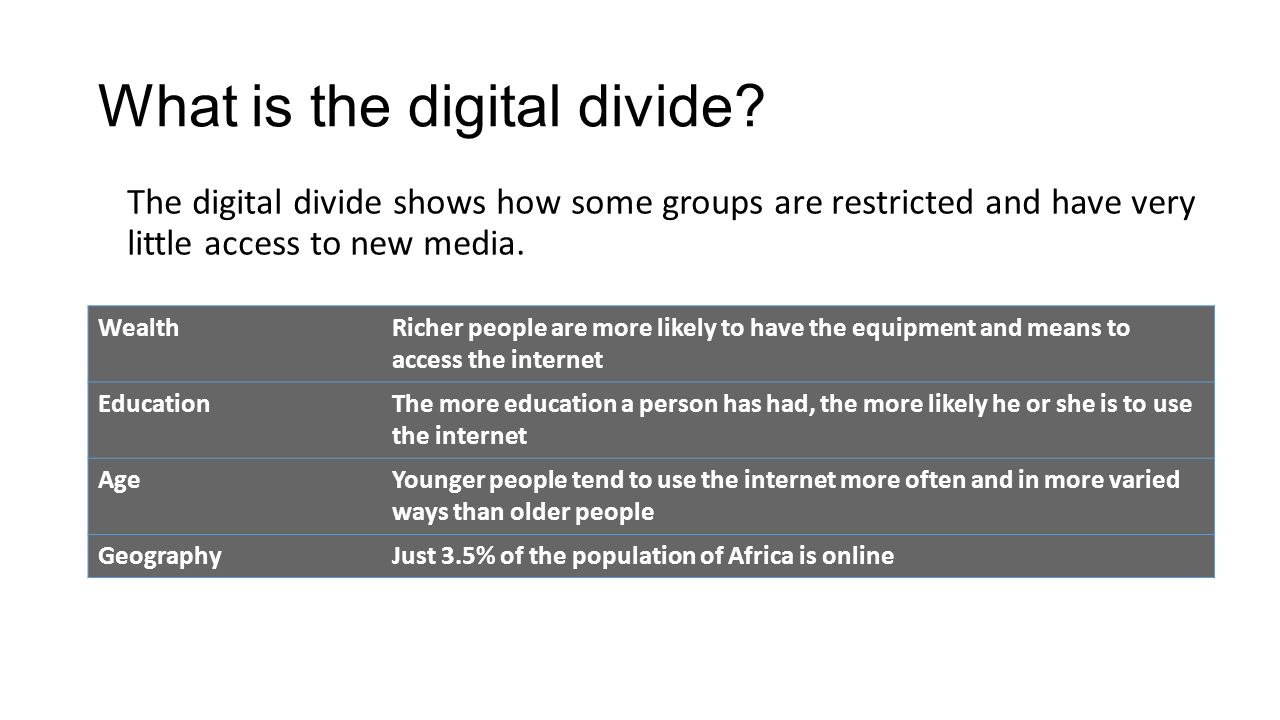 What is the digital divide?

The digital divide shows how some groups are restricted and have very little access to new media.

| Wealth | Richer people are more likely to have the equipment and means to access the internet |
|---|---|
| Education | The more education a person has had, the more likely he or she is to use the internet |
| Age | Younger people tend to use the internet more often and in more varied ways than older people |
| Geography | Just 3.5% of the population of Africa is online |